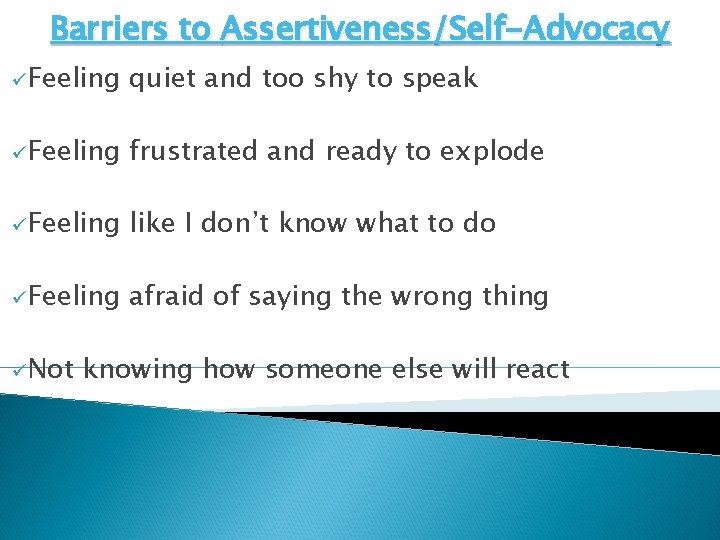 Barriers to Assertiveness/Self-Advocacy

✓Feeling quiet and too shy to speak

✓Feeling frustrated and ready to explode

✓Feeling like I don't know what to do

✓Feeling afraid of saying the wrong thing

✓Not knowing how someone else will react